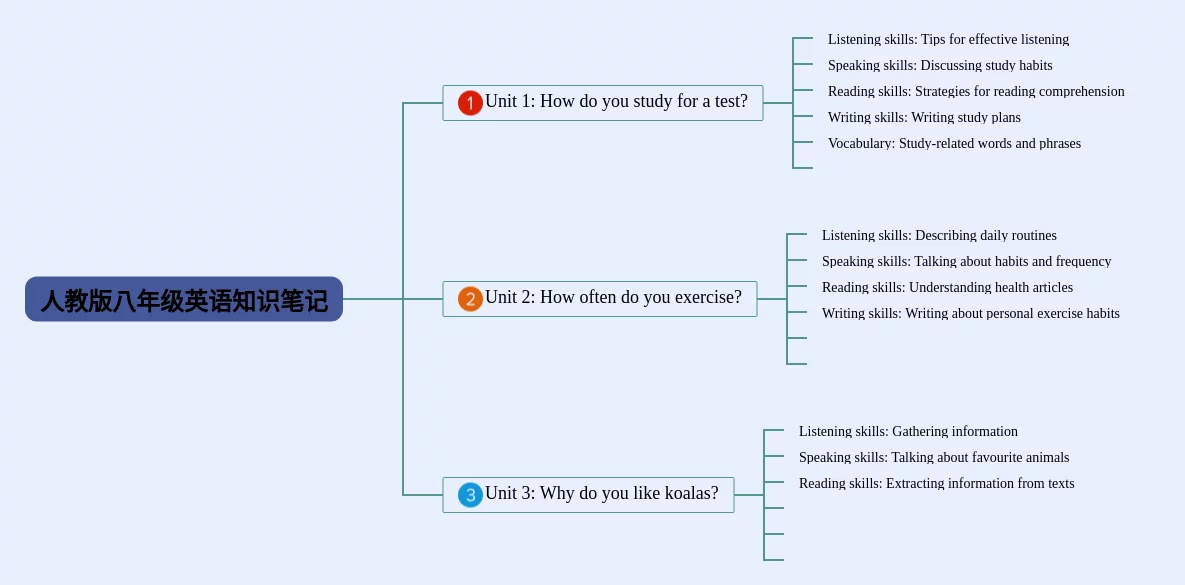 人教版八年级英语知识笔记

1 Unit 1: How do you study for a test?

Listening skills: Tips for effective listening
Speaking skills: Discussing study habits
Reading skills: Strategies for reading comprehension
Writing skills: Writing study plans
Vocabulary: Study-related words and phrases

2 Unit 2: How often do you exercise?

Listening skills: Describing daily routines
Speaking skills: Talking about habits and frequency
Reading skills: Understanding health articles
Writing skills: Writing about personal exercise habits

3 Unit 3: Why do you like koalas?

Listening skills: Gathering information
Speaking skills: Talking about favourite animals
Reading skills: Extracting information from texts